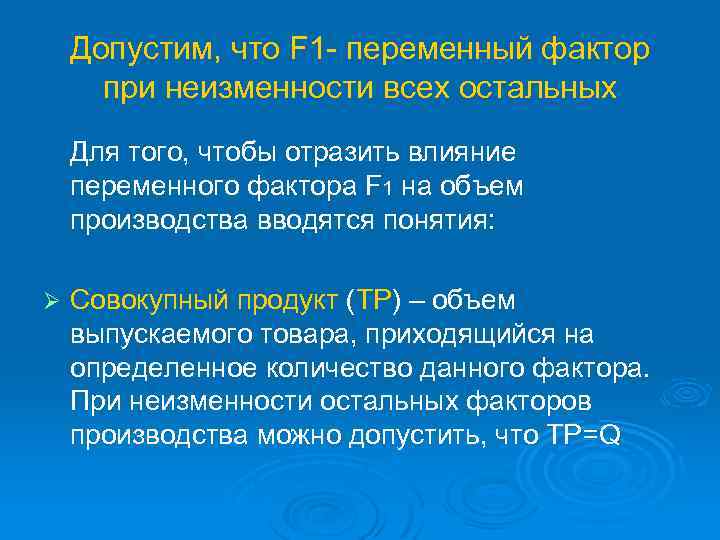 Допустим, что F1- переменный фактор при неизменности всех остальных

Для того, чтобы отразить влияние переменного фактора $F_1$ на объем производства вводятся понятия:

➢ Совокупный продукт (TP) – объем выпускаемого товара, приходящийся на определенное количество данного фактора. При неизменности остальных факторов производства можно допустить, что TP=Q